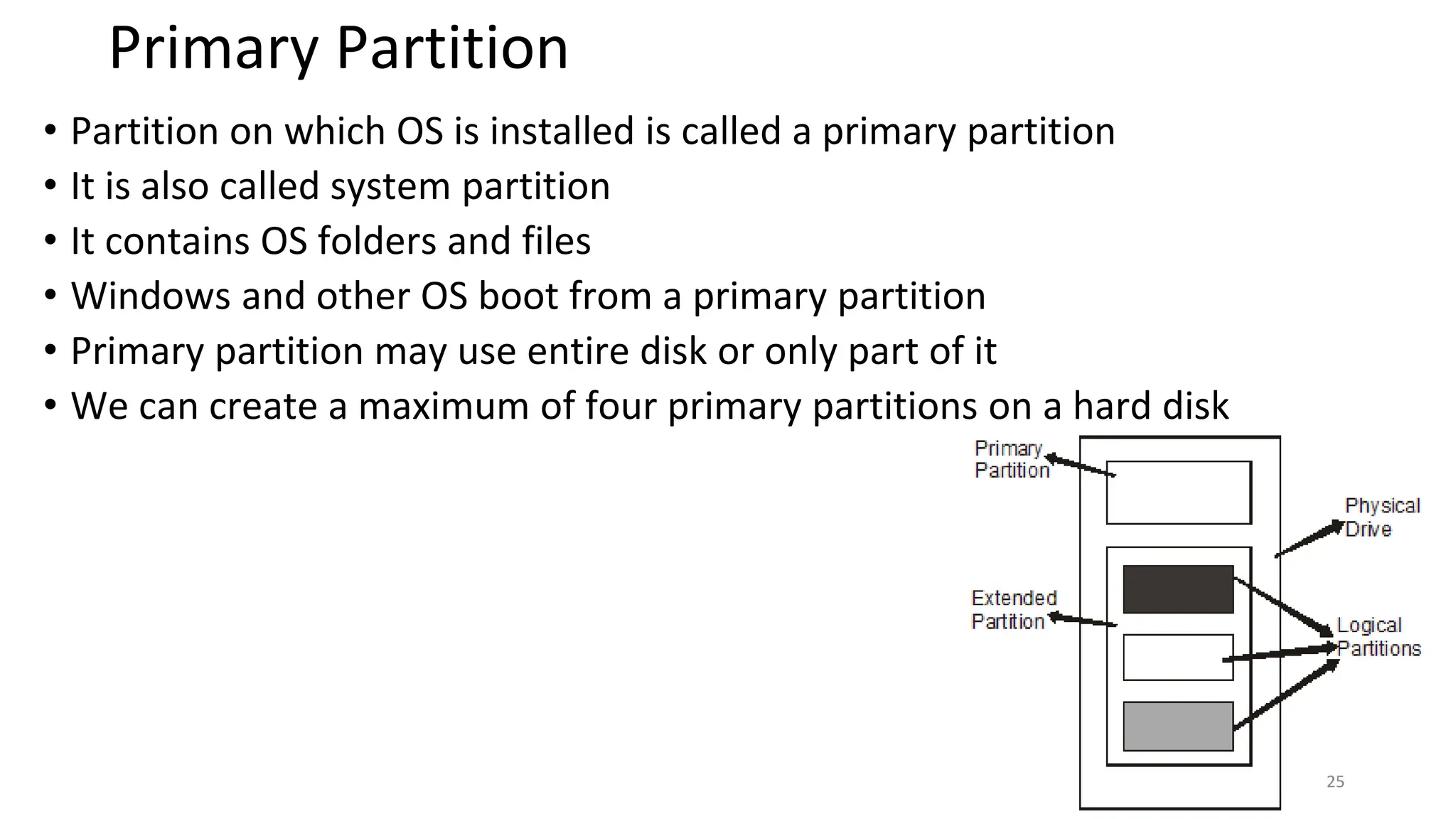 Primary Partition

• Partition on which OS is installed is called a primary partition
• It is also called system partition
• It contains OS folders and files
• Windows and other OS boot from a primary partition
• Primary partition may use entire disk or only part of it
• We can create a maximum of four primary partitions on a hard disk

Primary Partition

Physical Drive

Extended Partition

Logical Partitions

25